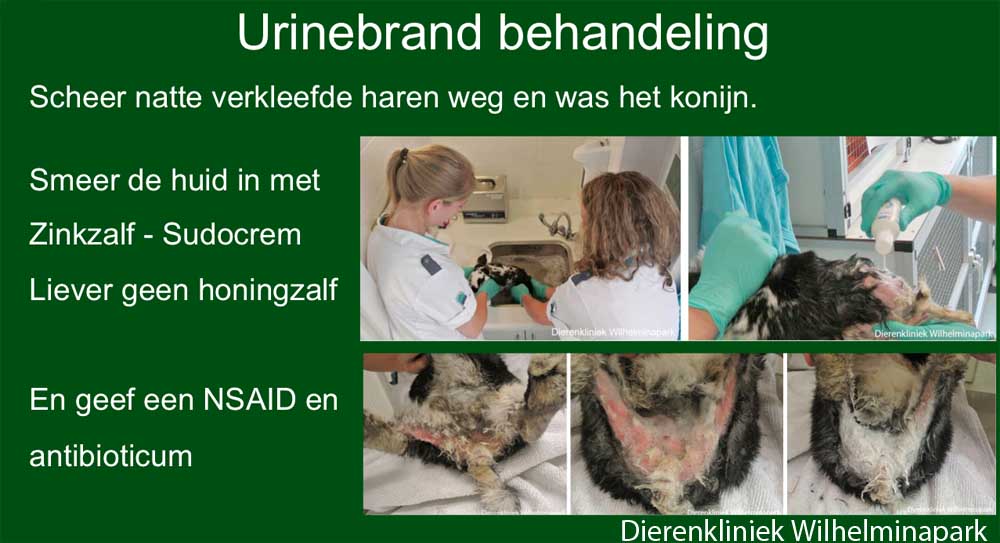 Urinebrand behandeling

Scheer natte verkleefde haren weg en was het konijn.

Smeer de huid in met

Zinkzalf - Sudocrem

Liever geen honingzalf

Dierenkliniek Wilhelminapark

Dierenkliniek Wilhelminapark

En geef een NSAID en antibioticum

Dierenkliniek Wilhelminapark